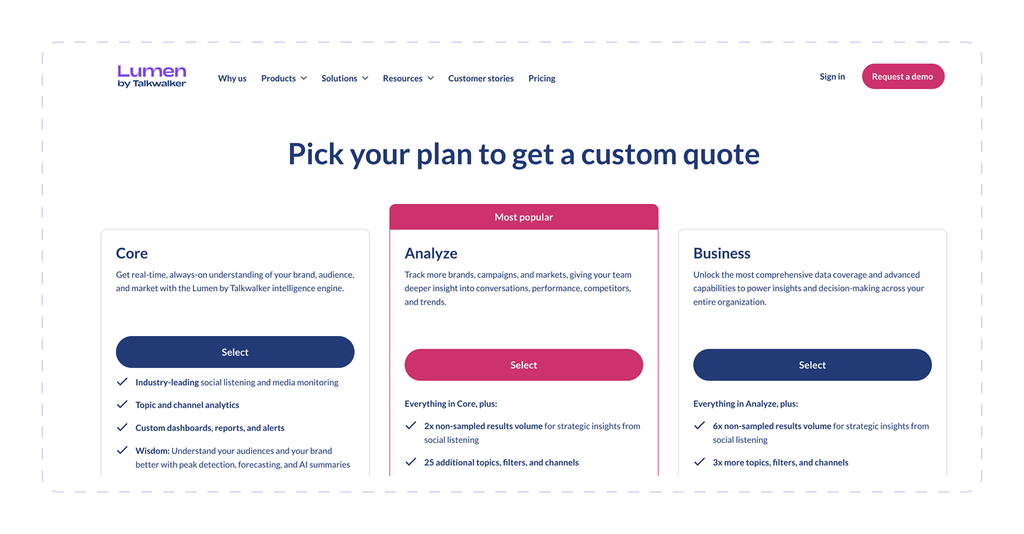 Lumen by Talkwalker

Why us Products Solutions Resources Customer stories Pricing

Sign in Request a demo

Pick your plan to get a custom quote

Core

Get real-time, always-on understanding of your brand, audience, and market with the Lumen by Talkwalker intelligence engine.

Select

Industry-leading social listening and media monitoring

Topic and channel analytics

Custom dashboards, reports, and alerts

Wisdom: Understand your audiences and your brand better with peak detection, forecasting, and AI summaries

Most popular

Analyze

Track more brands, campaigns, and markets, giving your team deeper insight into conversations, performance, competitors, and trends.

Select

Everything in Core, plus:

2x non-sampled results volume for strategic insights from social listening

25 additional topics, filters, and channels

Business

Unlock the most comprehensive data coverage and advanced capabilities to power insights and decision-making across your entire organization.

Select

Everything in Analyze, plus:

6x non-sampled results volume for strategic insights from social listening

3x more topics, filters, and channels